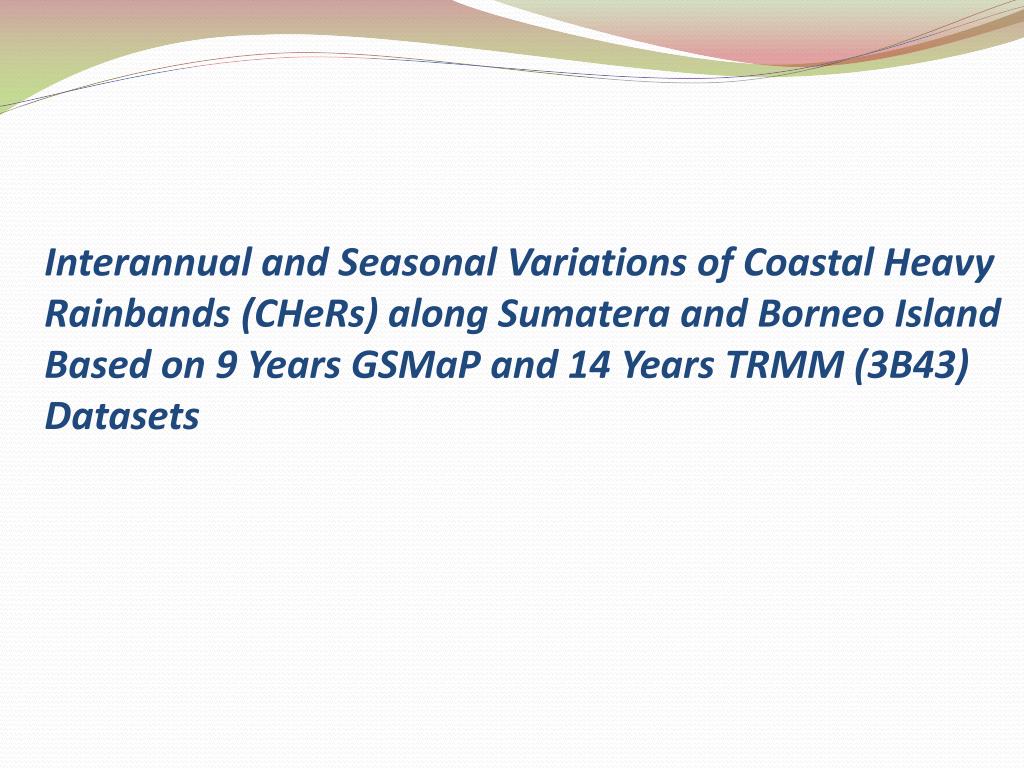 Interannual and Seasonal Variations of Coastal Heavy Rainbands (CHeRs) along Sumatera and Borneo Island Based on 9 Years GSMaP and 14 Years TRMM (3B43) Datasets